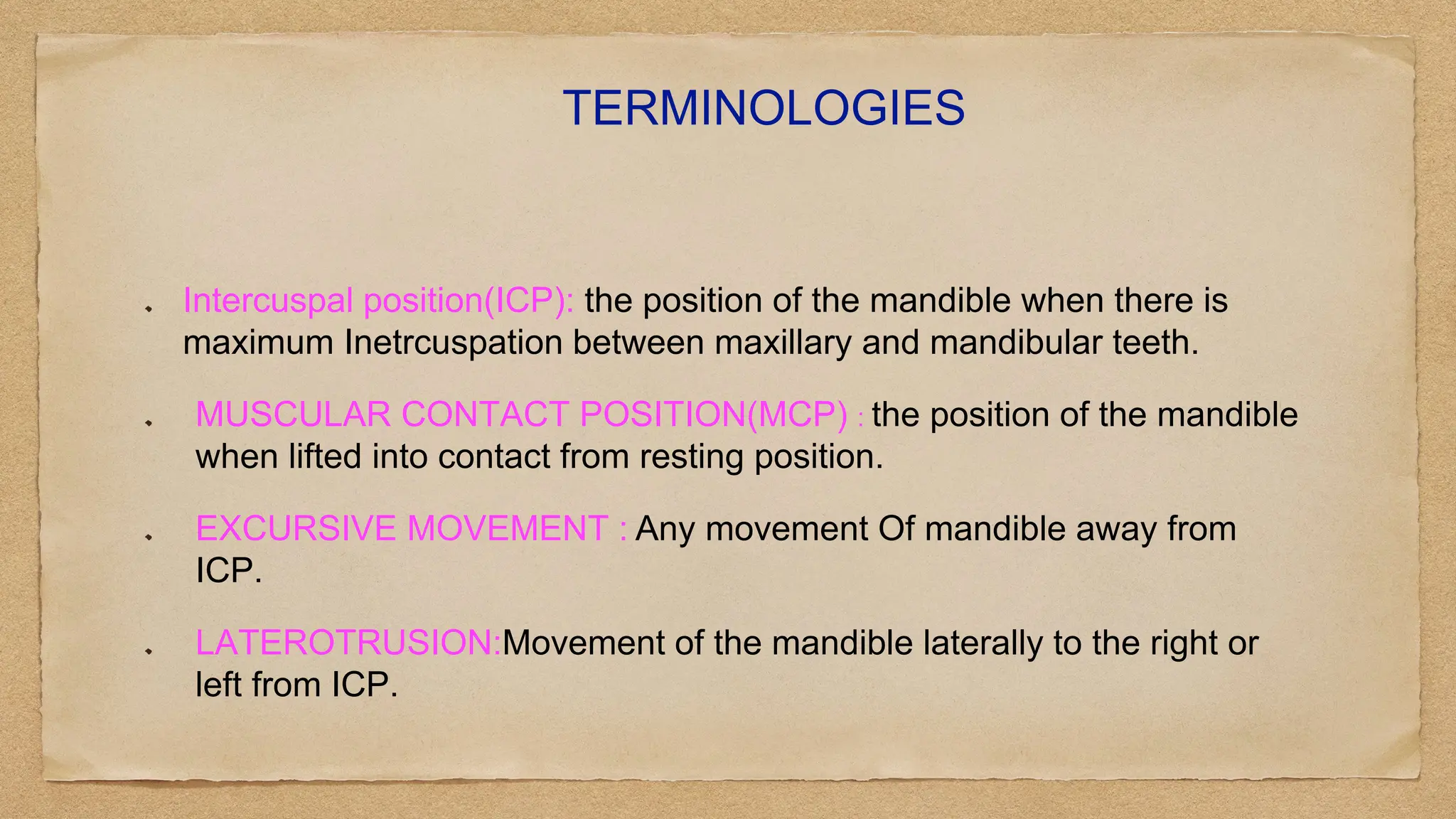 TERMINOLOGIES

- Intercuspal position(ICP): the position of the mandible when there is maximum Inetrcuspation between maxillary and mandibular teeth.

- MUSCULAR CONTACT POSITION(MCP) : the position of the mandible when lifted into contact from resting position.

- EXCURSIVE MOVEMENT : Any movement Of mandible away from ICP.

- LATEROTRUSION:Movement of the mandible laterally to the right or left from ICP.